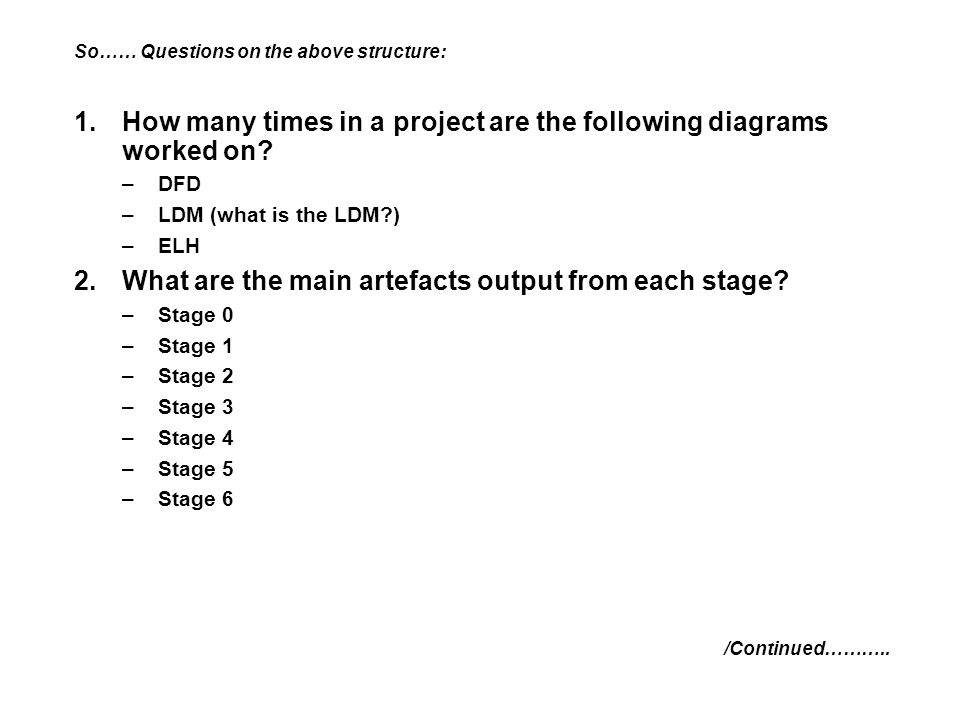 So…… Questions on the above structure:

1. How many times in a project are the following diagrams worked on?
– DFD
– LDM (what is the LDM?)
– ELH

2. What are the main artefacts output from each stage?
– Stage 0
– Stage 1
– Stage 2
– Stage 3
– Stage 4
– Stage 5
– Stage 6

/Continued……….